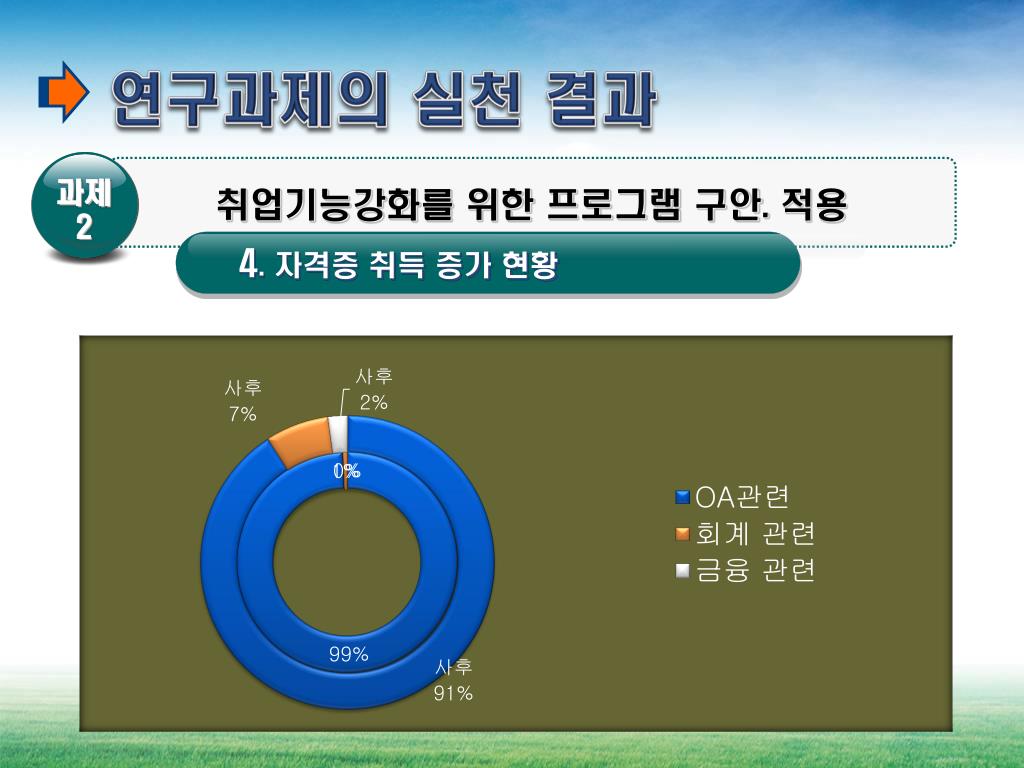 연구과제의 실천 결과

과제 2

취업기능강화를 위한 프로그램 구안. 적용

4. 자격증 취득 증가 현황

사후 7%

사후 2%

0%

99%

사후 91%

OA관련
회계 관련
금융 관련